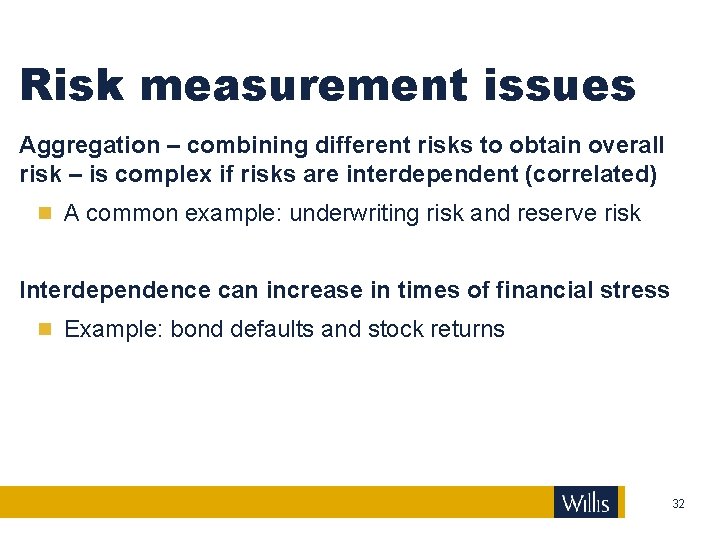 Risk measurement issues

Aggregation – combining different risks to obtain overall risk – is complex if risks are interdependent (correlated)

A common example: underwriting risk and reserve risk

Interdependence can increase in times of financial stress

Example: bond defaults and stock returns

Willis

32